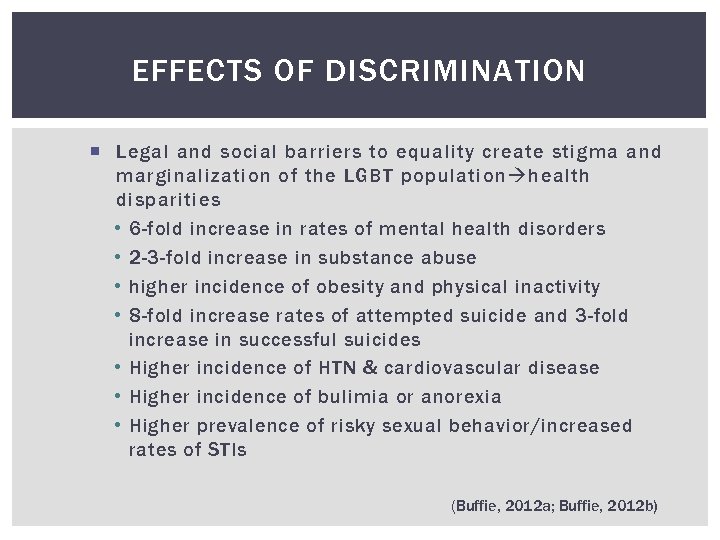 EFFECTS OF DISCRIMINATION

▪ Legal and social barriers to equality create stigma and marginalization of the LGBT population→health disparities
• 6-fold increase in rates of mental health disorders
• 2-3-fold increase in substance abuse
• higher incidence of obesity and physical inactivity
• 8-fold increase rates of attempted suicide and 3-fold increase in successful suicides
• Higher incidence of HTN & cardiovascular disease
• Higher incidence of bulimia or anorexia
• Higher prevalence of risky sexual behavior/increased rates of STIs

(Buffie, 2012a; Buffie, 2012b)